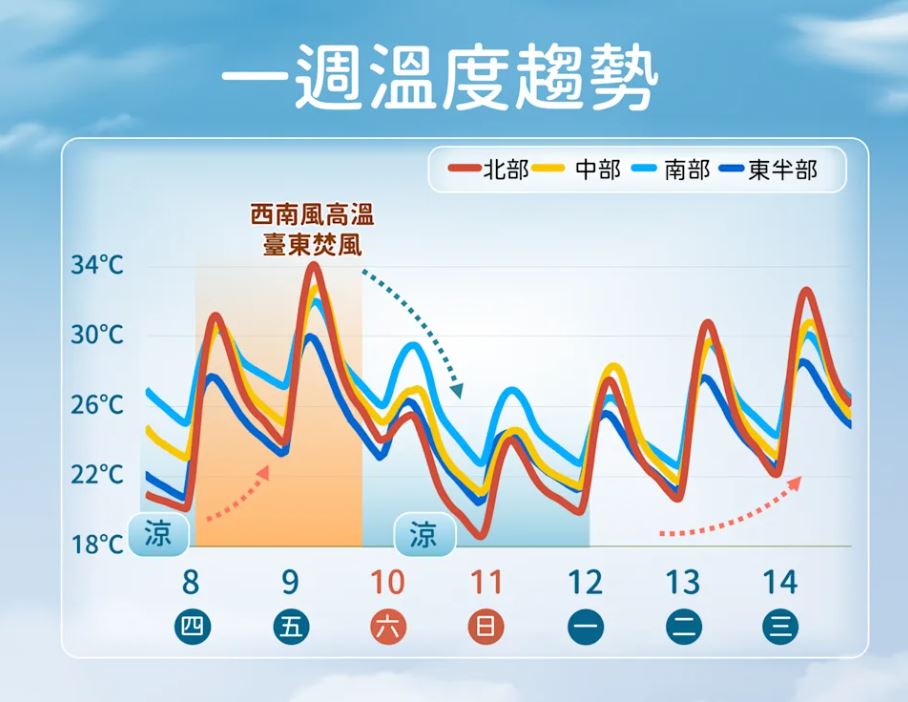 一週溫度趨勢

北部 中部 南部 東半部

西南風高溫
臺東焚風

34°C
30°C
26°C
22°C
18°C

涼
涼

8 9 10 11 12 13 14
四 五 六 日 一 二 三